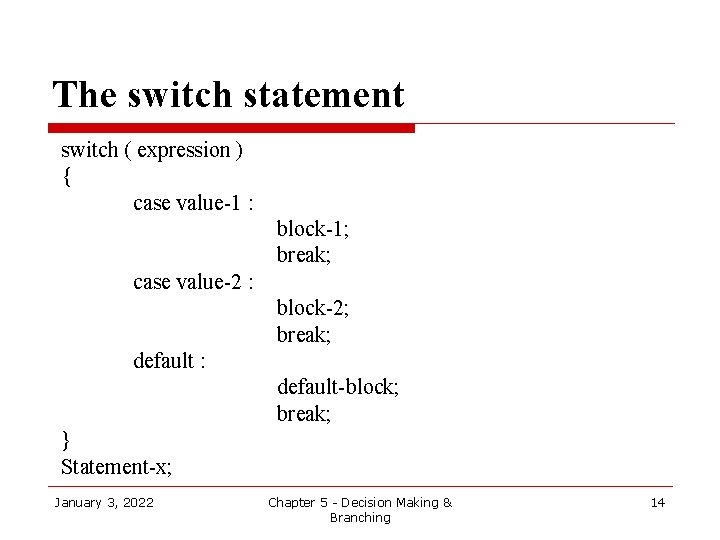 The switch statement

switch ( expression )
{
case value-1 :
block-1;
break;
case value-2 :
block-2;
break;
default :
default-block;
break;
}
Statement-x;

January 3, 2022

Chapter 5 - Decision Making & Branching

14